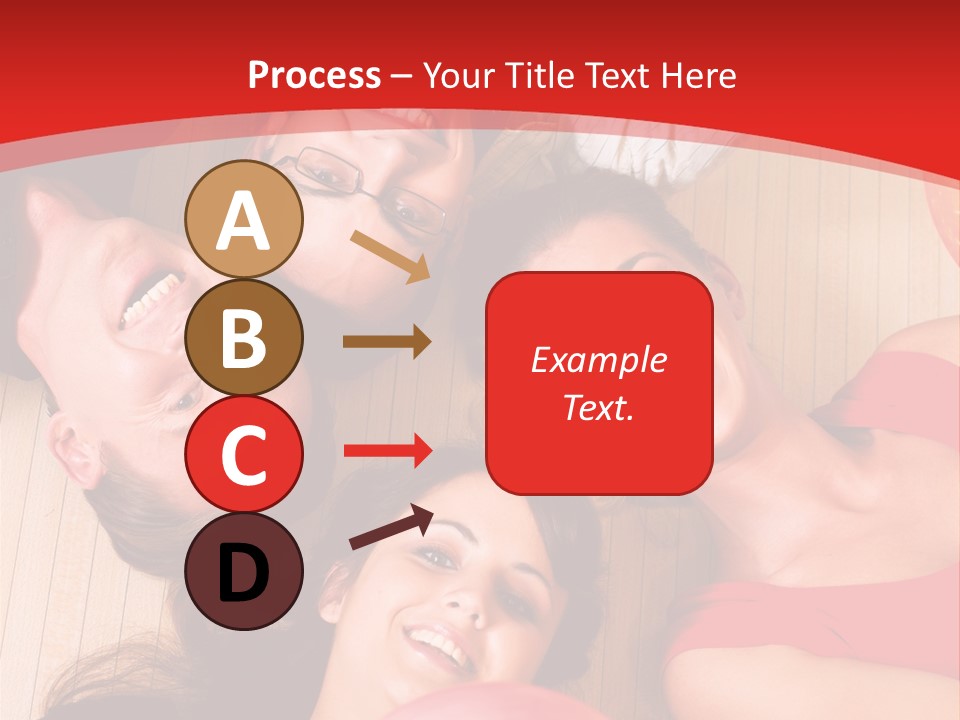 Process – Your Title Text Here

A

B

C

D

Example Text.